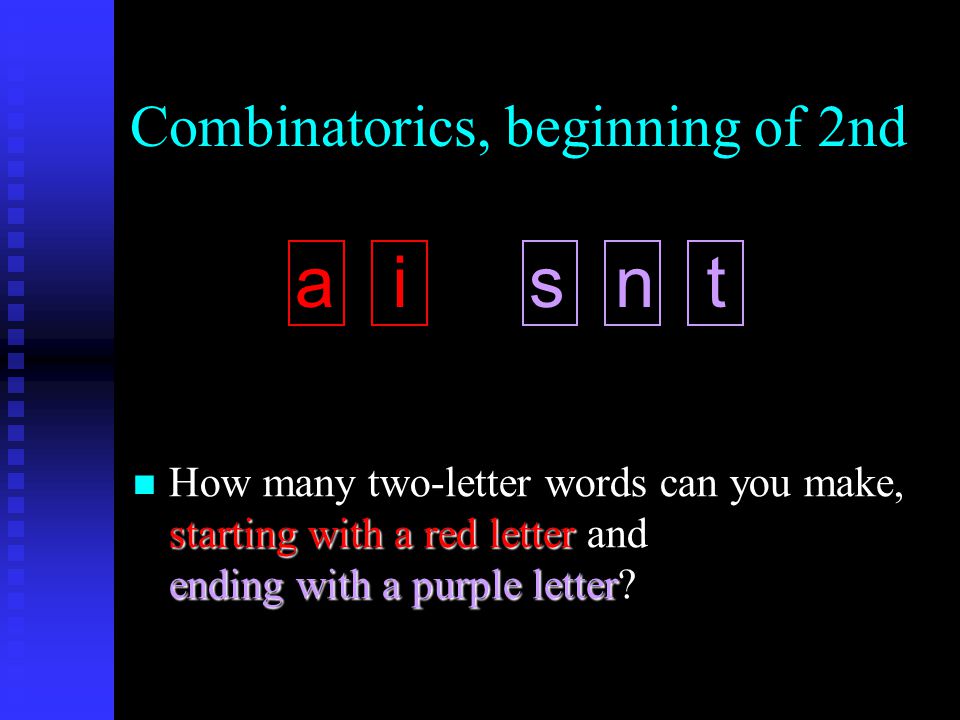 Combinatorics, beginning of 2nd

a i s n t

How many two-letter words can you make, starting with a red letter and ending with a purple letter?